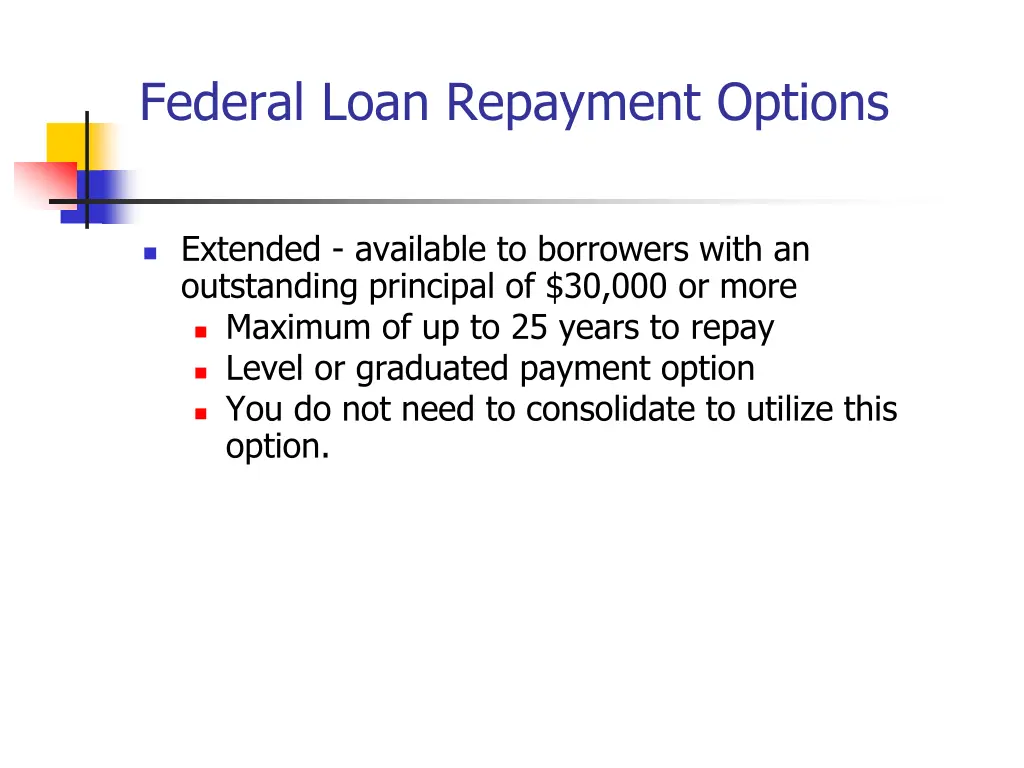 Federal Loan Repayment Options

- Extended - available to borrowers with an outstanding principal of \$30,000 or more
  - Maximum of up to 25 years to repay
  - Level or graduated payment option
  - You do not need to consolidate to utilize this option.